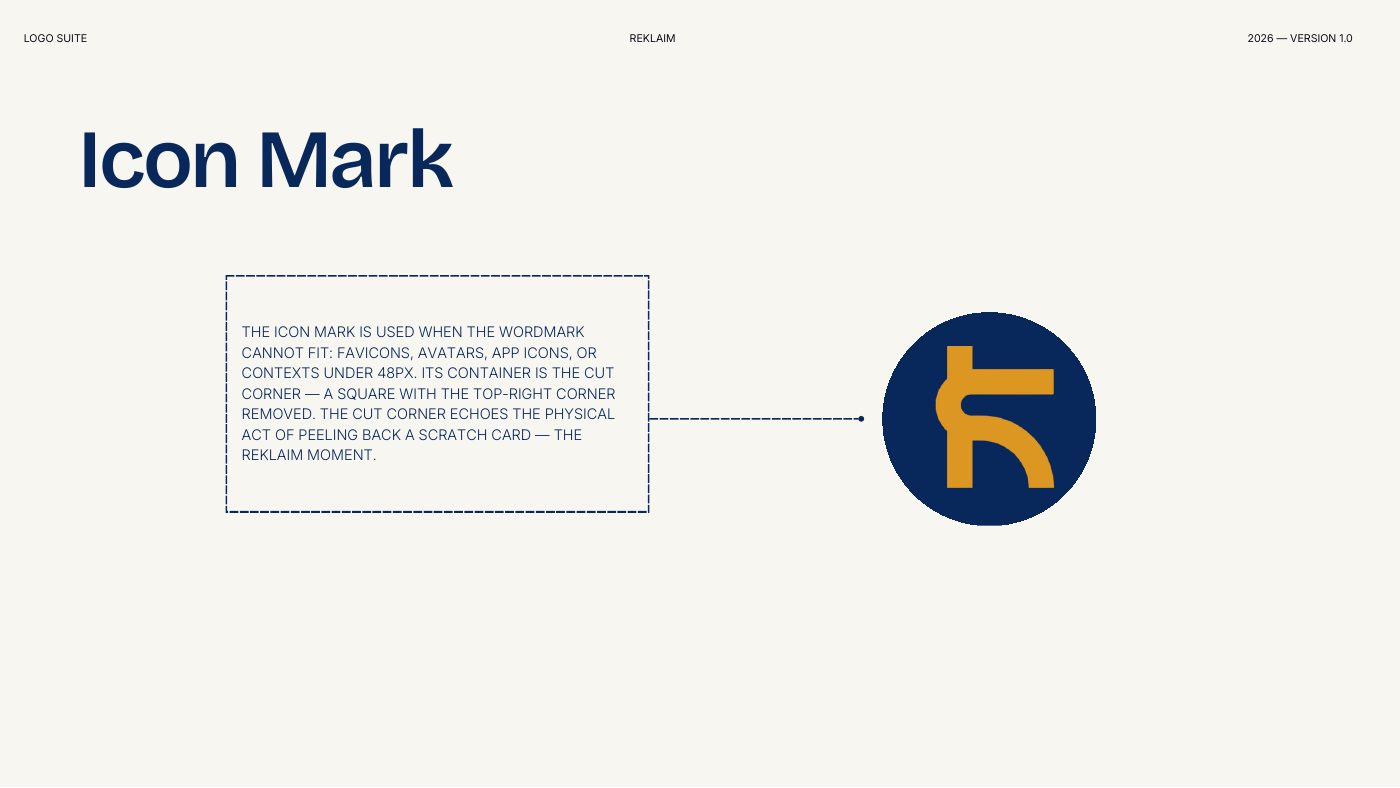 LOGO SUITE

REKLAIM

2026 — VERSION 1.0

Icon Mark

THE ICON MARK IS USED WHEN THE WORDMARK CANNOT FIT: FAVICONS, AVATARS, APP ICONS, OR CONTEXTS UNDER 48PX. ITS CONTAINER IS THE CUT CORNER — A SQUARE WITH THE TOP-RIGHT CORNER REMOVED. THE CUT CORNER ECHOES THE PHYSICAL ACT OF PEELING BACK A SCRATCH CARD — THE REKLAIM MOMENT.